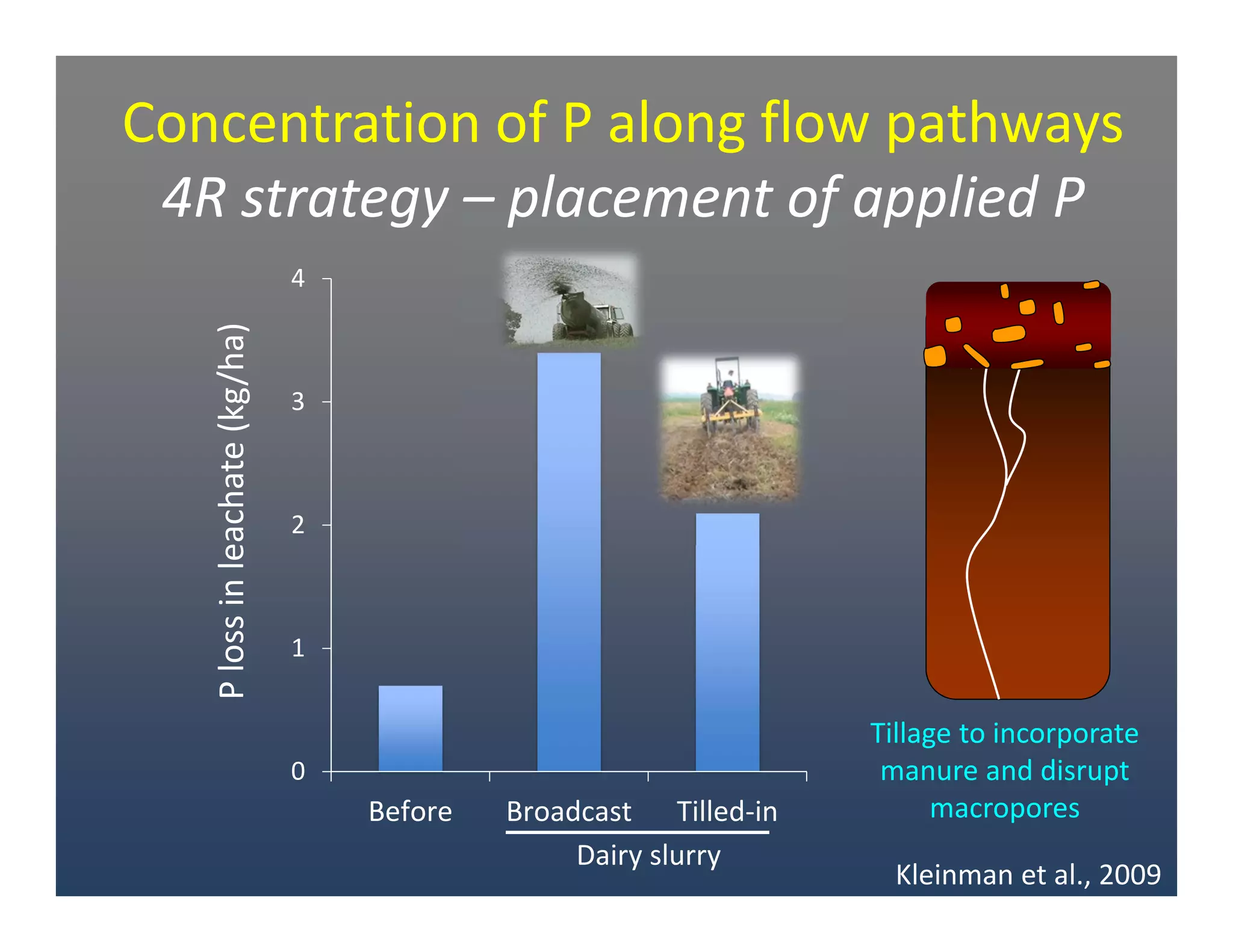 Concentration of P along flow pathways
4R strategy – placement of applied P

P loss in leachate (kg/ha)

4
3
2
1
0

Before
Broadcast
Tilled-in
Dairy slurry

Tillage to incorporate manure and disrupt macropores

Kleinman et al., 2009